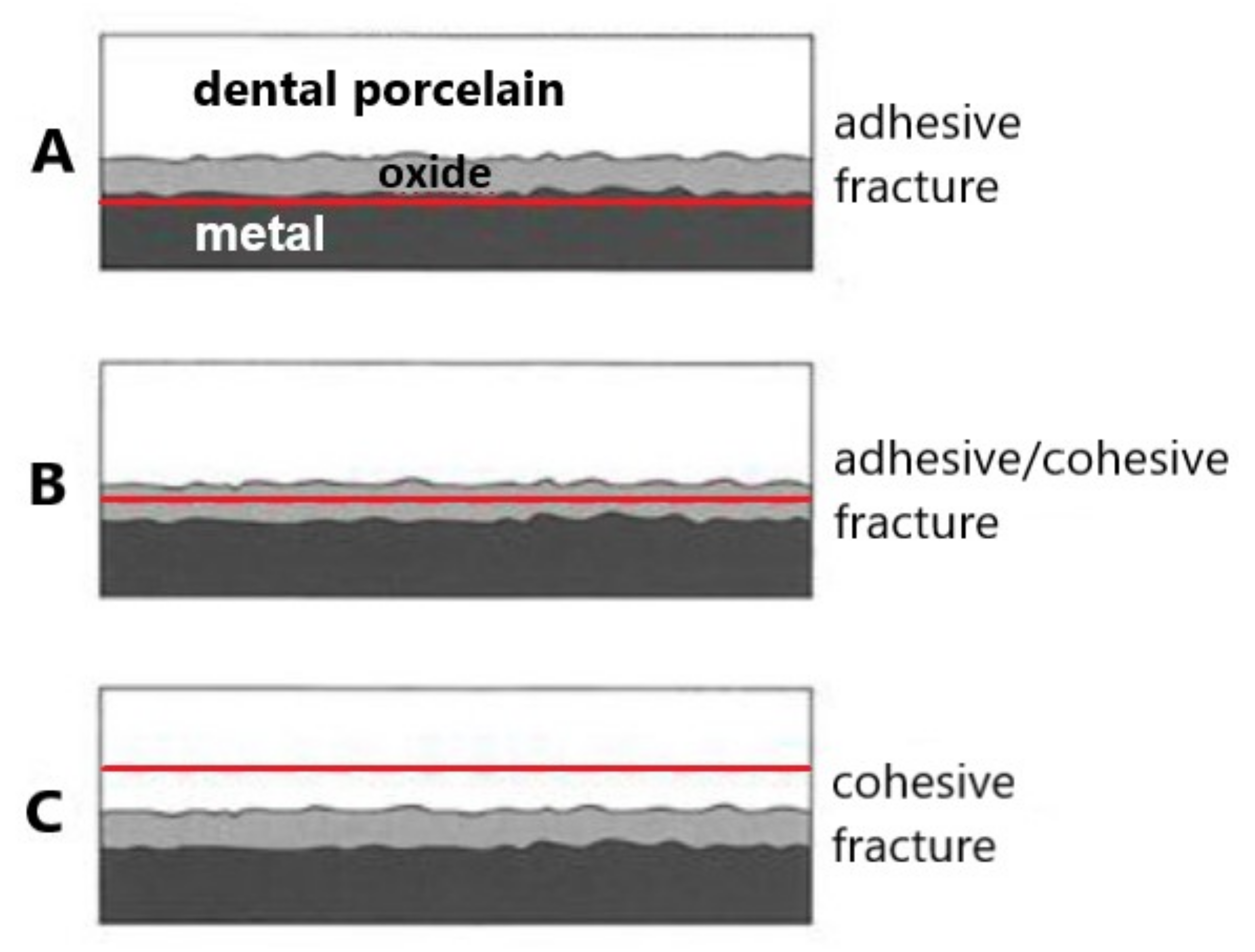 A
dental porcelain
oxide
metal
adhesive fracture

B
adhesive/cohesive fracture

C
cohesive fracture